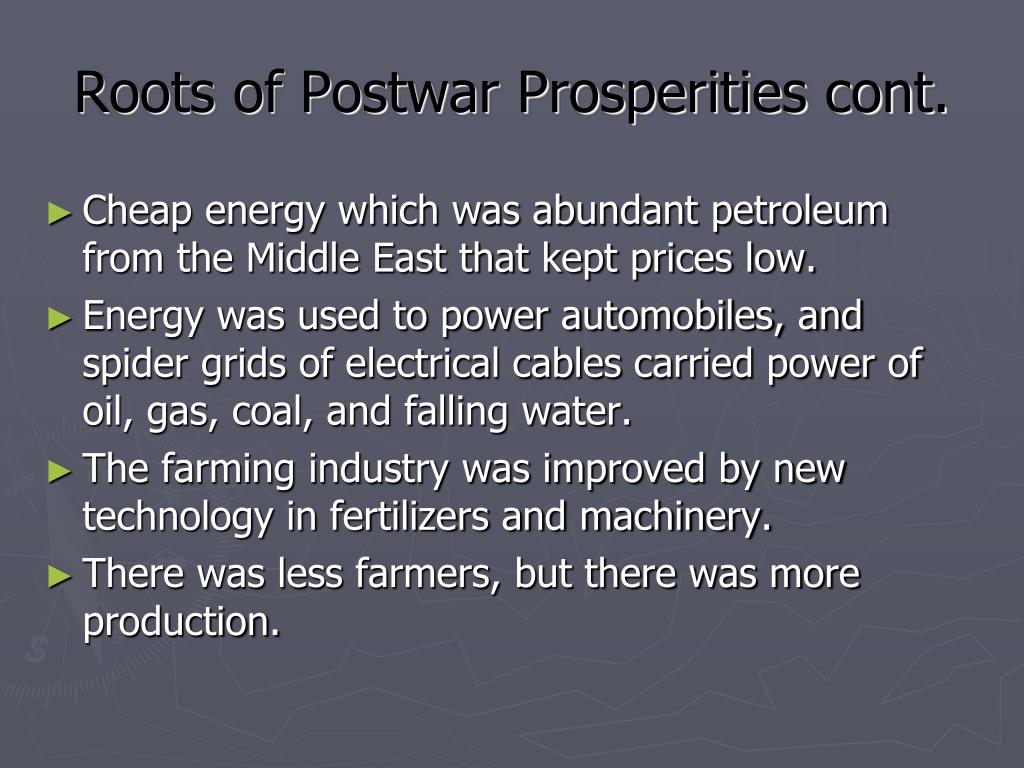 Roots of Postwar Prosperities cont.

► Cheap energy which was abundant petroleum from the Middle East that kept prices low.

► Energy was used to power automobiles, and spider grids of electrical cables carried power of oil, gas, coal, and falling water.

► The farming industry was improved by new technology in fertilizers and machinery.

► There was less farmers, but there was more production.